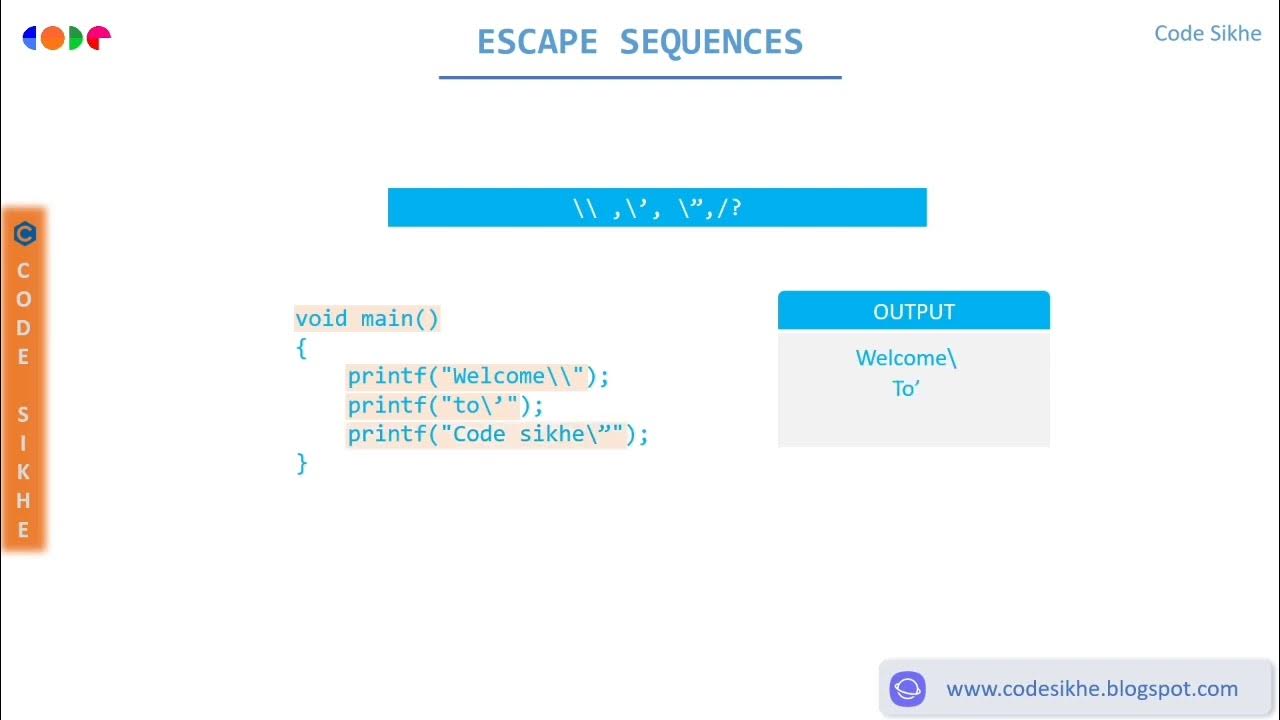 ESCAPE SEQUENCES

Code Sikhe

CODE SIKHE

\\ ,\’, \”,/?

void main()
{
printf("Welcome\\");
printf("to\’");
printf("Code sikhe\”");
}

OUTPUT

Welcome\
To’

www.codesikhe.blogspot.com